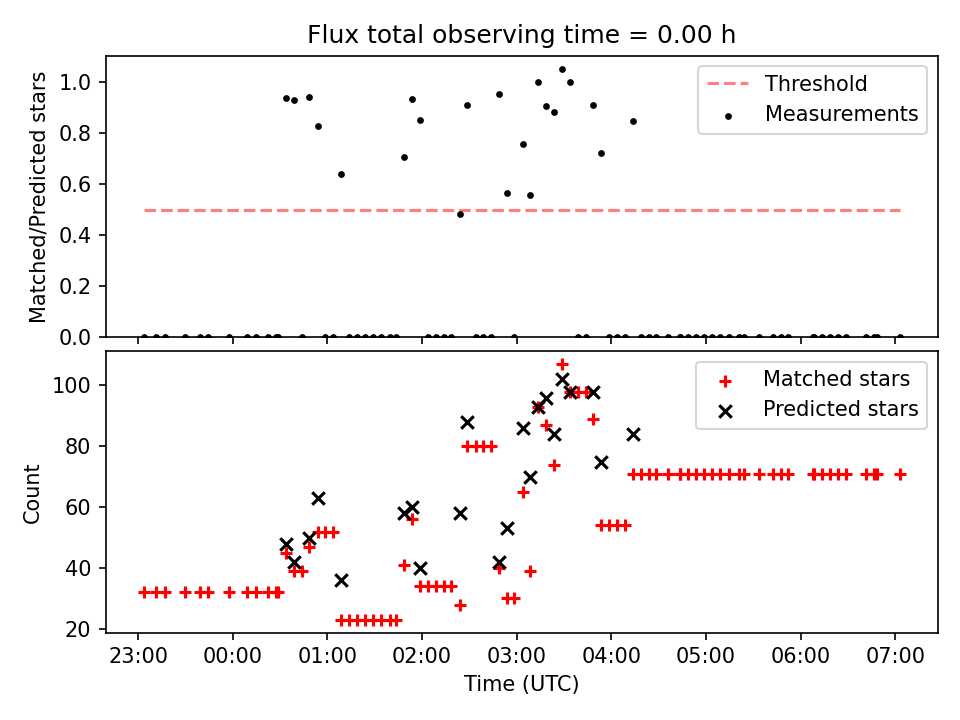 Flux total observing time = 0.00 h

Matched/Predicted stars

1.0
0.8
0.6
0.4
0.2
0.0

Threshold
Measurements

Count

100
80
60
40
20

Matched stars
Predicted stars

23:00 00:00 01:00 02:00 03:00 04:00 05:00 06:00 07:00

Time (UTC)